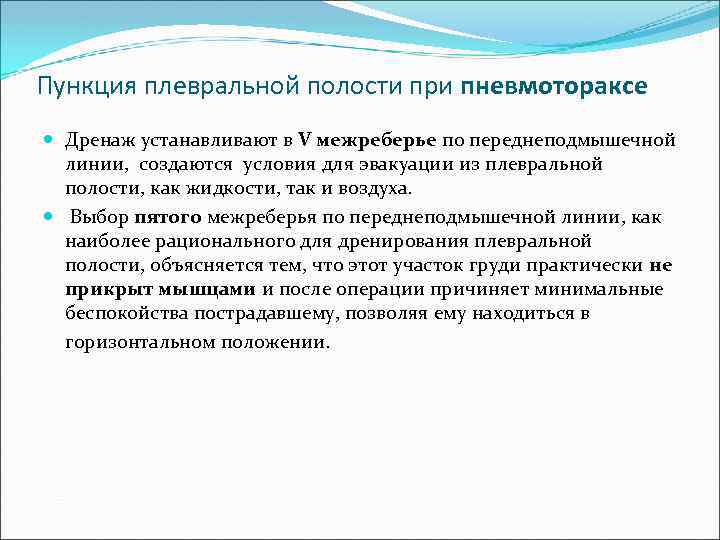 Пункция плевральной полости при пневмотораксе

Дренаж устанавливают в V межреберье по переднеподмышечной линии, создаются условия для эвакуации из плевральной полости, как жидкости, так и воздуха.

Выбор пятого межреберья по переднеподмышечной линии, как наиболее рационального для дренирования плевральной полости, объясняется тем, что этот участок груди практически не прикрыт мышцами и после операции причиняет минимальные беспокойства пострадавшему, позволяя ему находиться в горизонтальном положении.